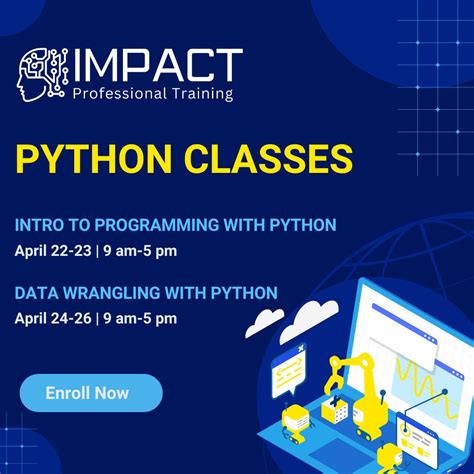 IMPACT
Professional Training

PYTHON CLASSES

INTRO TO PROGRAMMING WITH PYTHON
April 22-23 | 9 am-5 pm

DATA WRANGLING WITH PYTHON
April 24-26 | 9 am-5 pm

Enroll Now